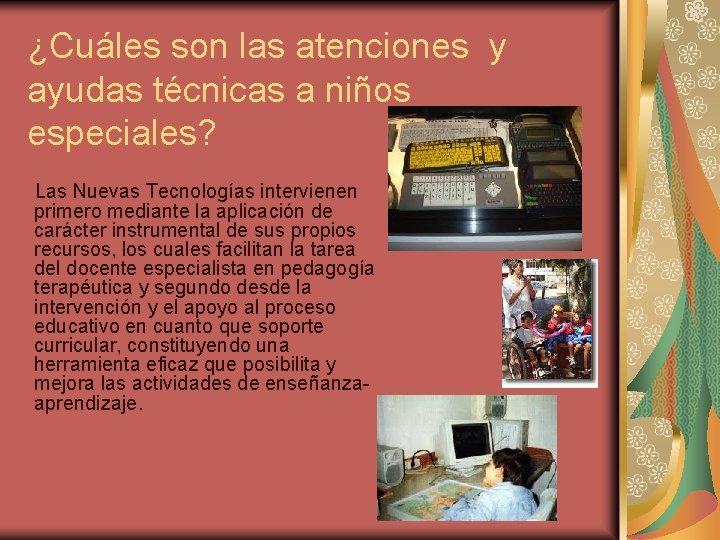 ¿Cuáles son las atenciones y ayudas técnicas a niños especiales?

Las Nuevas Tecnologías intervienen primero mediante la aplicación de carácter instrumental de sus propios recursos, los cuales facilitan la tarea del docente especialista en pedagogía terapéutica y segundo desde la intervención y el apoyo al proceso educativo en cuanto que soporte curricular, constituyendo una herramienta eficaz que posibilita y mejora las actividades de enseñanza-aprendizaje.